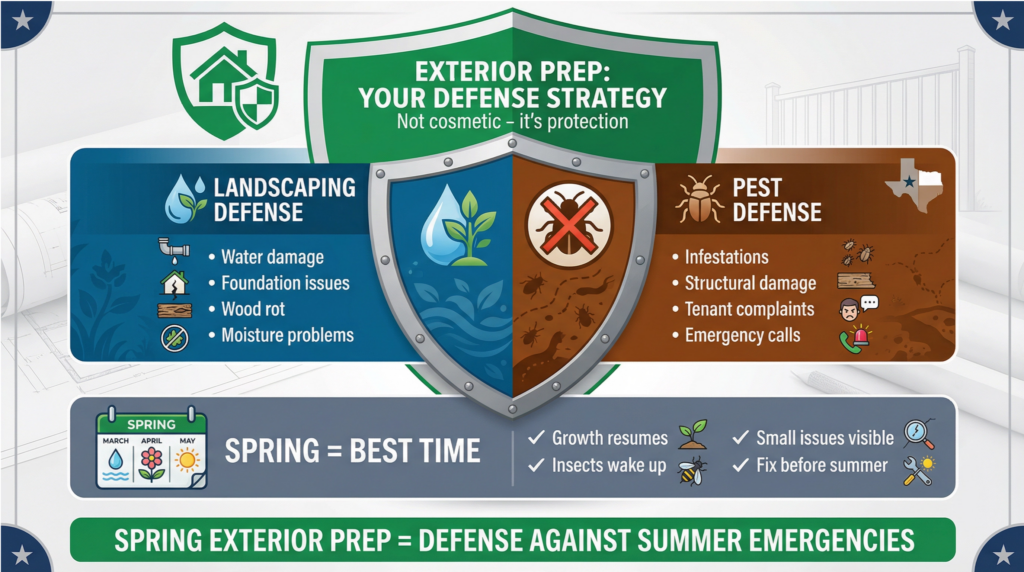 EXTERIOR PREP: YOUR DEFENSE STRATEGY
Not cosmetic – it's protection

LANDSCAPING DEFENSE
• Water damage
• Foundation issues
• Wood rot
• Moisture problems

PEST DEFENSE
• Infestations
• Structural damage
• Tenant complaints
• Emergency calls

SPRING
MARCH APRIL MAY

SPRING = BEST TIME

✓ Growth resumes
✓ Insects wake up
✓ Small issues visible
✓ Fix before summer

SPRING EXTERIOR PREP = DEFENSE AGAINST SUMMER EMERGENCIES